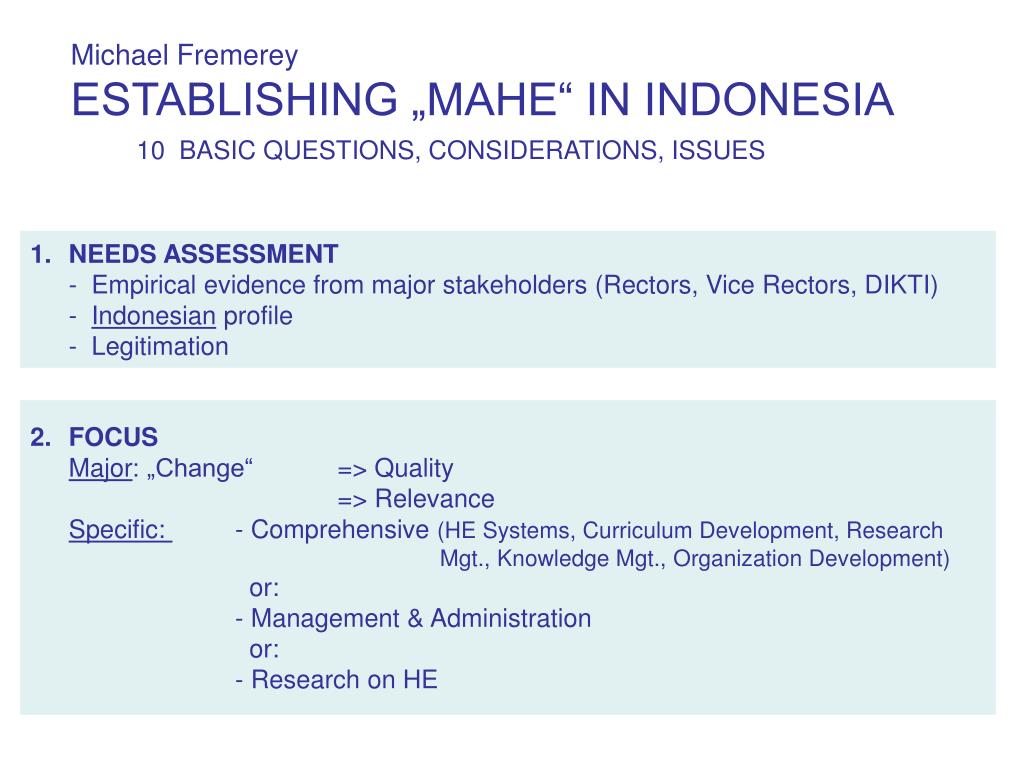 Michael Fremerey
ESTABLISHING „MAHE“ IN INDONESIA
10 BASIC QUESTIONS, CONSIDERATIONS, ISSUES

1. NEEDS ASSESSMENT
- Empirical evidence from major stakeholders (Rectors, Vice Rectors, DIKTI)
- Indonesian profile
- Legitimation

2. FOCUS
Major: „Change“ => Quality
=> Relevance
Specific: - Comprehensive (HE Systems, Curriculum Development, Research Mgt., Knowledge Mgt., Organization Development)
or:
- Management & Administration
or:
- Research on HE